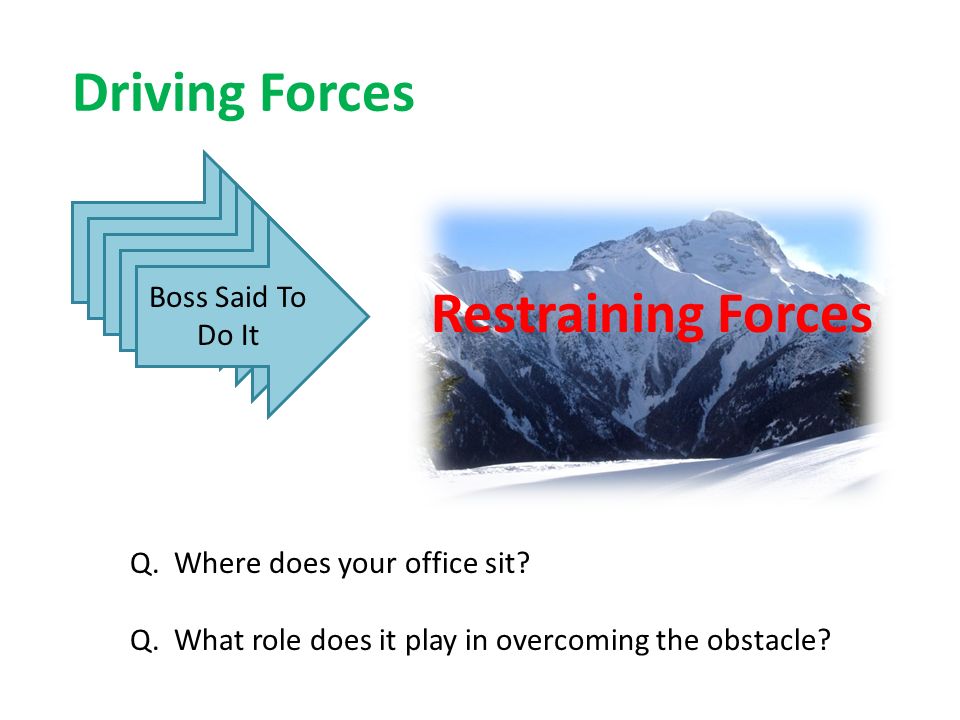 Driving Forces

Boss Said To Do It

Restraining Forces

Q. Where does your office sit?

Q. What role does it play in overcoming the obstacle?